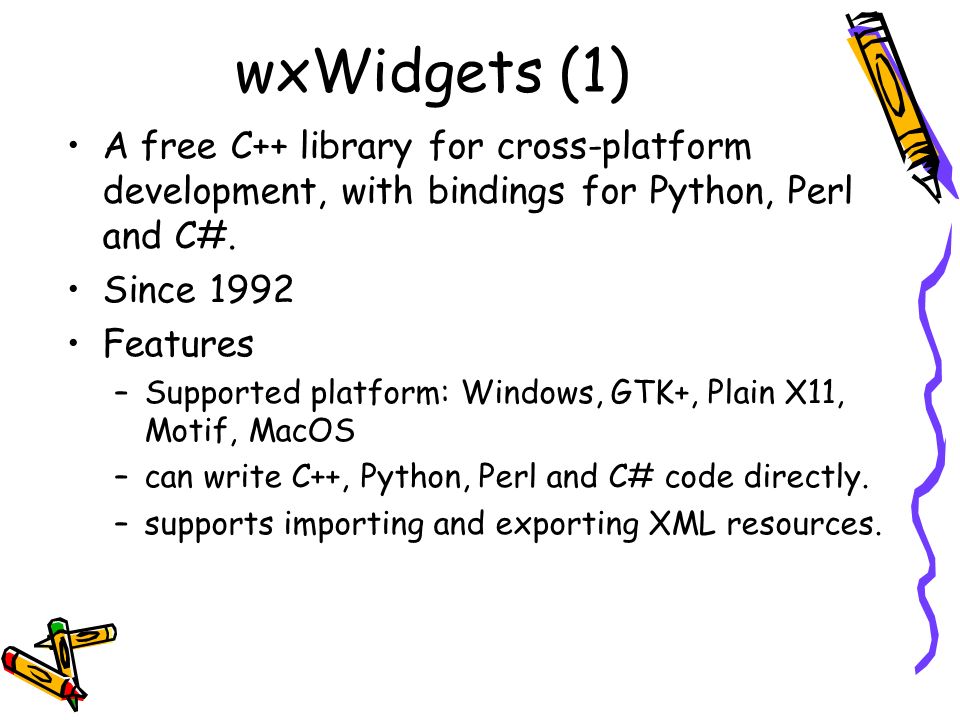 wxWidgets (1)

• A free C++ library for cross-platform development, with bindings for Python, Perl and C#.
• Since 1992
• Features
– Supported platform: Windows, GTK+, Plain X11, Motif, MacOS
– can write C++, Python, Perl and C# code directly.
– supports importing and exporting XML resources.